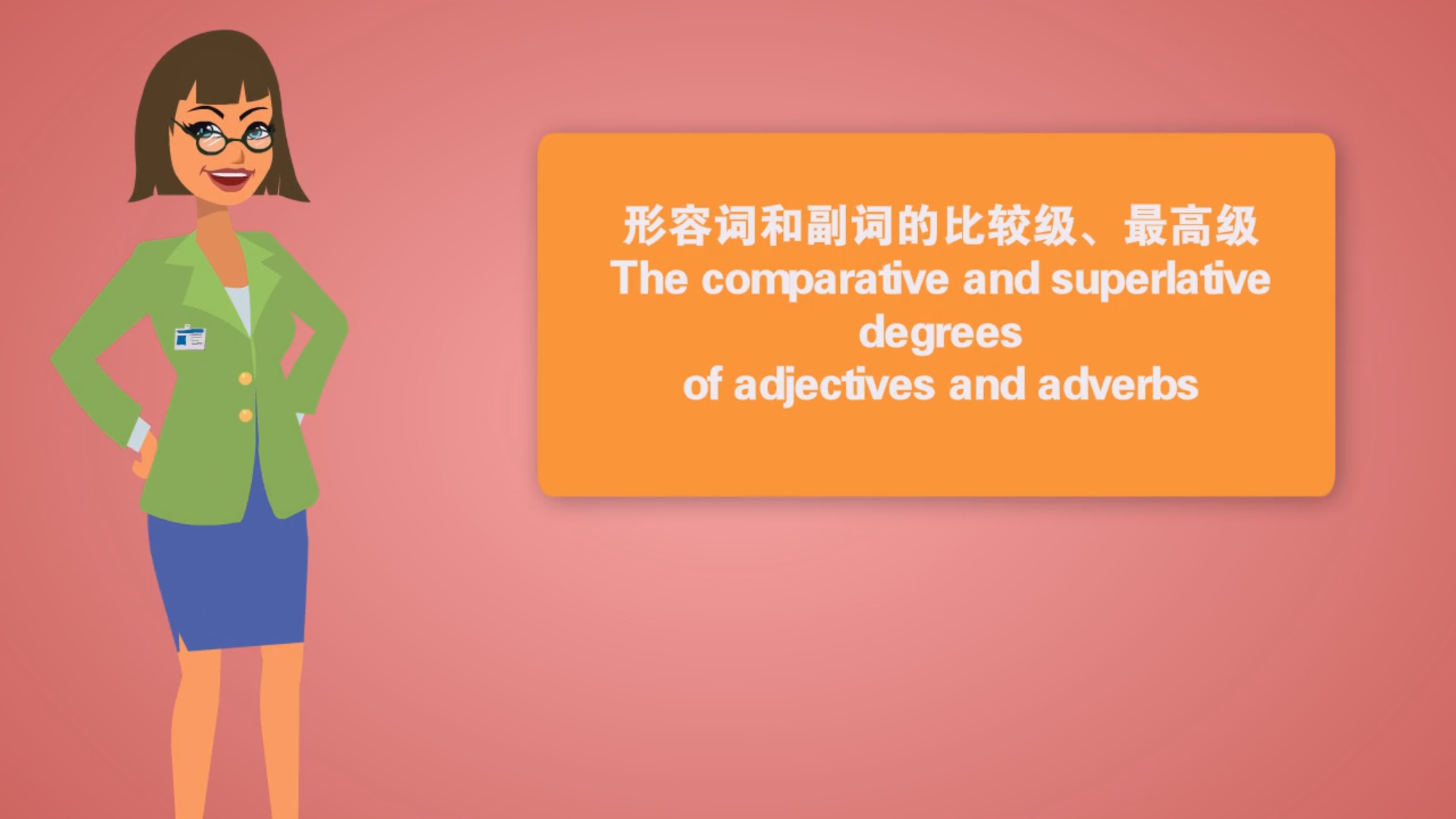 形容词和副词的比较级、最高级
The comparative and superlative degrees
of adjectives and adverbs